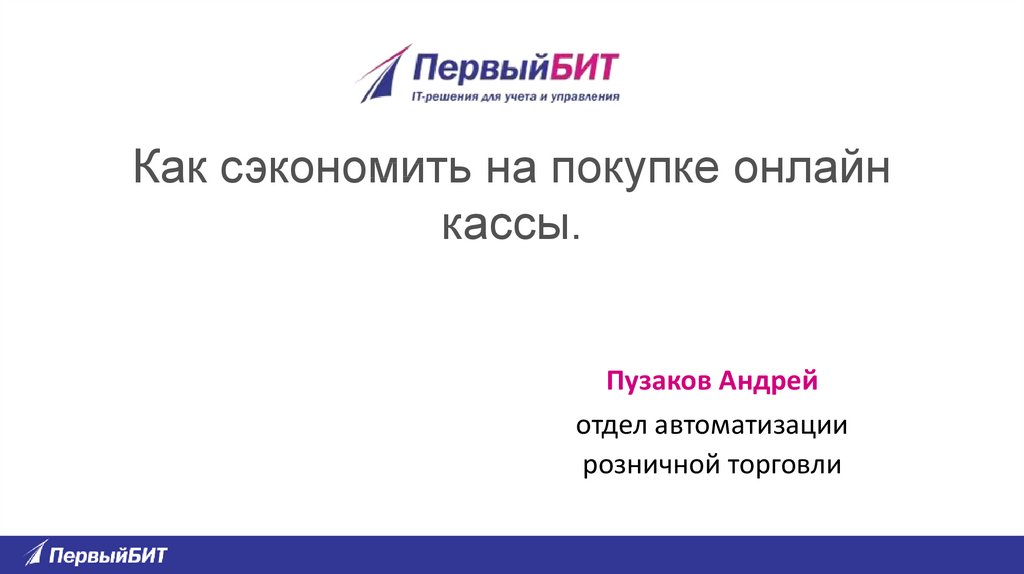 ПервыйБИТ
IT-решения для учета и управления

Как сэкономить на покупке онлайн кассы.

Пузаков Андрей

отдел автоматизации розничной торговли

ПервыйБИТ